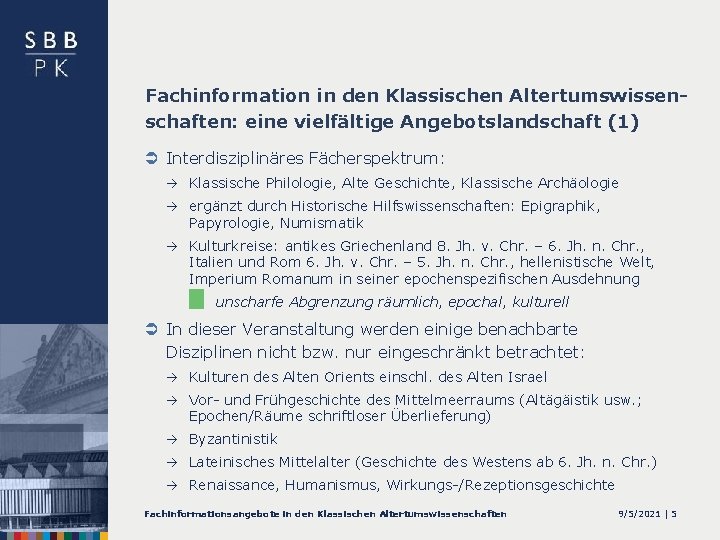 SBB
PK

Fachinformation in den Klassischen Altertumswissenschaften: eine vielfältige Angebotslandschaft (1)

➲ Interdisziplinäres Fächerspektrum:

→ Klassische Philologie, Alte Geschichte, Klassische Archäologie

→ ergänzt durch Historische Hilfswissenschaften: Epigraphik, Papyrologie, Numismatik

→ Kulturkreise: antikes Griechenland 8. Jh. v. Chr. – 6. Jh. n. Chr., Italien und Rom 6. Jh. v. Chr. – 5. Jh. n. Chr., hellenistische Welt, Imperium Romanum in seiner epochenspezifischen Ausdehnung

unscharfe Abgrenzung räumlich, epochal, kulturell

➲ In dieser Veranstaltung werden einige benachbarte Disziplinen nicht bzw. nur eingeschränkt betrachtet:

→ Kulturen des Alten Orients einschl. des Alten Israel

→ Vor- und Frühgeschichte des Mittelmeerraums (Altägäistik usw.; Epochen/Räume schriftloser Überlieferung)

→ Byzantinistik

→ Lateinisches Mittelalter (Geschichte des Westens ab 6. Jh. n. Chr.)

→ Renaissance, Humanismus, Wirkungs-/Rezeptionsgeschichte

Fachinformationsangebote in den Klassischen Altertumswissenschaften

9/5/2021 | 5